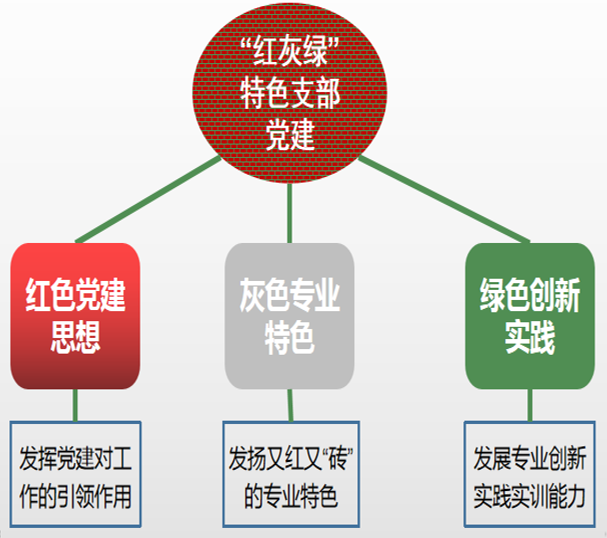 “红灰绿”特色支部党建

红色党建思想

灰色专业特色

绿色创新实践

发挥党建对工作的引领作用

发扬又红又“砖”的专业特色

发展专业创新实践实训能力